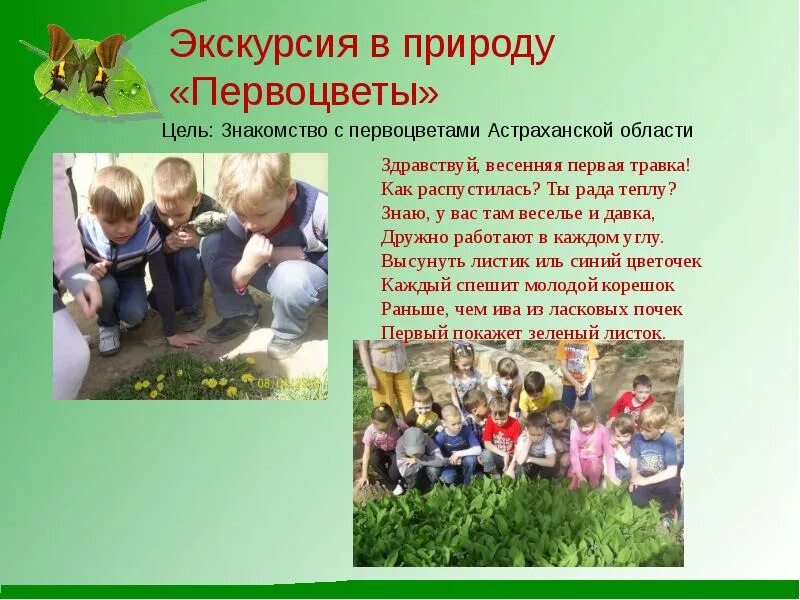 Экскурсия в природу «Первоцветы»

Цель: Знакомство с первоцветами Астраханской области

Здравствуй, весенняя первая травка!
Как распустилась? Ты рада теплу?
Знаю, у вас там веселье и давка,
Дружно работают в каждом углу.
Высунуть листик иль синий цветочек
Каждый спешит молодой корешок
Раньше, чем ива из ласковых почек
Первый покажет зеленый листок.